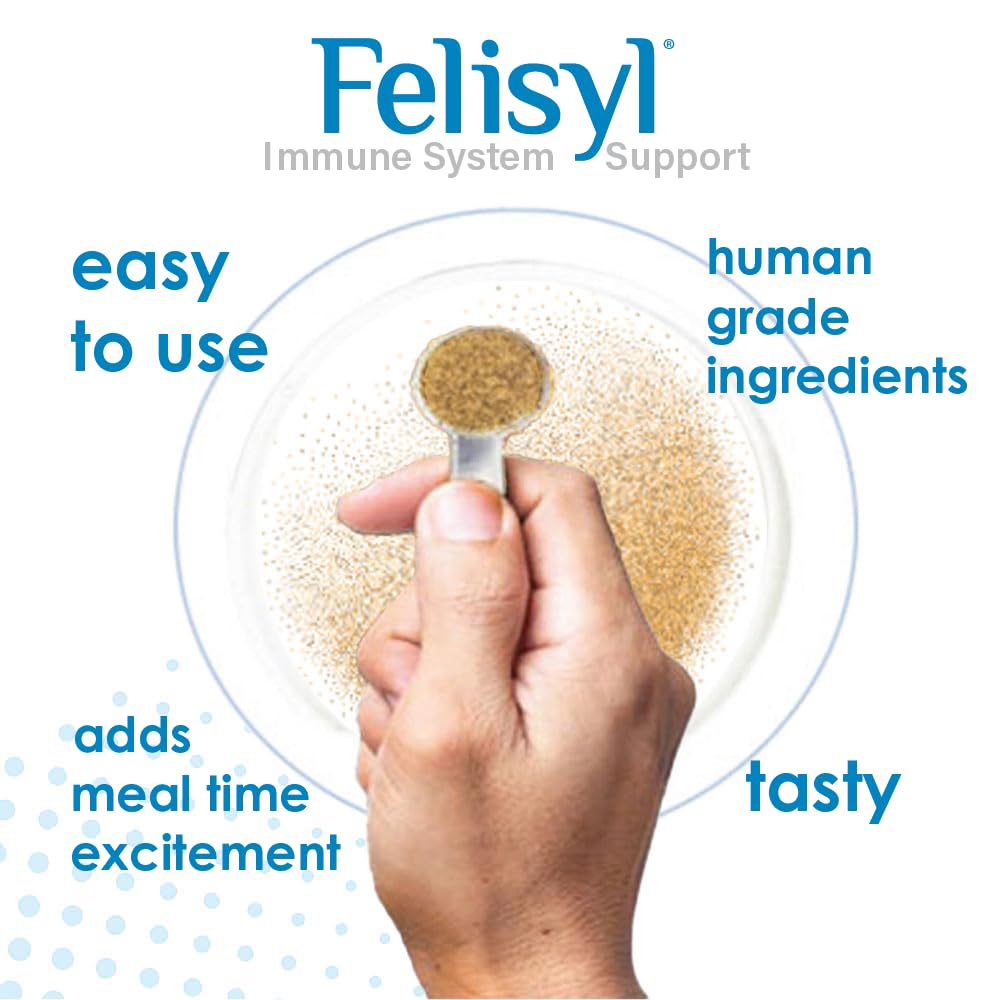 Felisyl®
Immune System Support

easy to use

human grade ingredients

adds meal time excitement

tasty